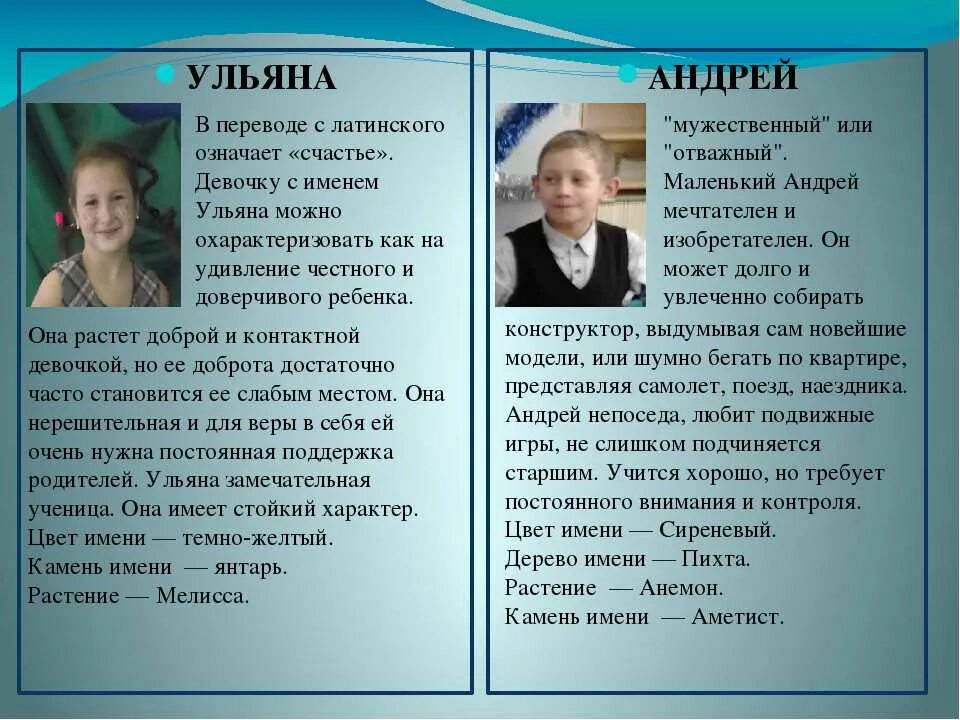 УЛЬЯНА

В переводе с латинского означает «счастье». Девочку с именем Ульяна можно охарактеризовать как на удивление честного и доверчивого ребенка.

Она растет доброй и контактной девочкой, но ее доброта достаточно часто становится ее слабым местом. Она нерешительная и для веры в себя ей очень нужна постоянная поддержка родителей. Ульяна замечательная ученица. Она имеет стойкий характер.
Цвет имени — темно-желтый.
Камень имени — янтарь.
Растение — Мелисса.

АНДРЕЙ

"мужественный" или "отважный". Маленький Андрей мечтателен и изобретателен. Он может долго и увлеченно собирать конструктор, выдумывая сам новейшие модели, или шумно бегать по квартире, представляя самолет, поезд, наездника. Андрей непоседа, любит подвижные игры, не слишком подчиняется старшим. Учится хорошо, но требует постоянного внимания и контроля.
Цвет имени — Сиреневый.
Дерево имени — Пихта.
Растение — Анемон.
Камень имени — Аметист.